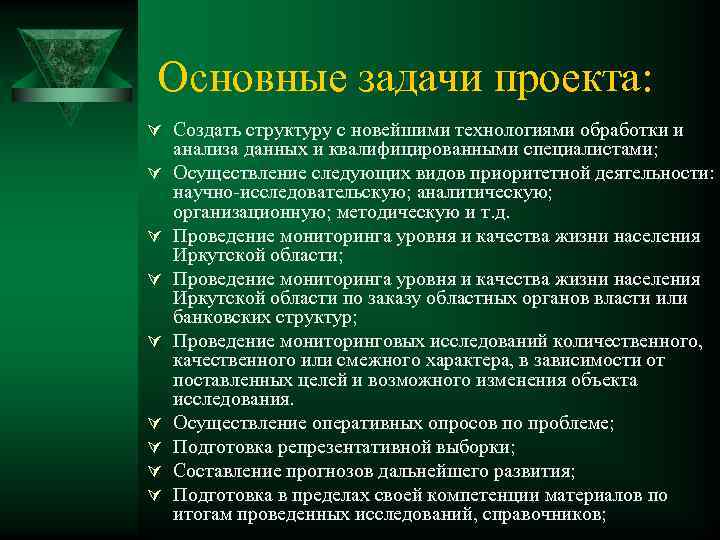 Основные задачи проекта:

Создать структуру с новейшими технологиями обработки и анализа данных и квалифицированными специалистами;

Осуществление следующих видов приоритетной деятельности: научно-исследовательскую; аналитическую; организационную; методическую и т.д.

Проведение мониторинга уровня и качества жизни населения Иркутской области;

Проведение мониторинга уровня и качества жизни населения Иркутской области по заказу областных органов власти или банковских структур;

Проведение мониторинговых исследований количественного, качественного или смежного характера, в зависимости от поставленных целей и возможного изменения объекта исследования.

Осуществление оперативных опросов по проблеме;

Подготовка репрезентативной выборки;

Составление прогнозов дальнейшего развития;

Подготовка в пределах своей компетенции материалов по итогам проведенных исследований, справочников;